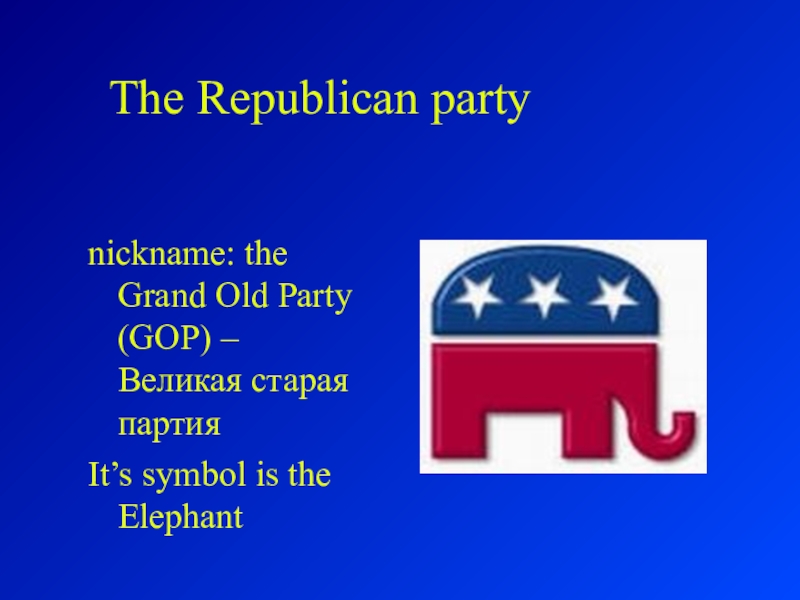 The Republican party

nickname: the Grand Old Party (GOP) – Великая старая партия

It’s symbol is the Elephant